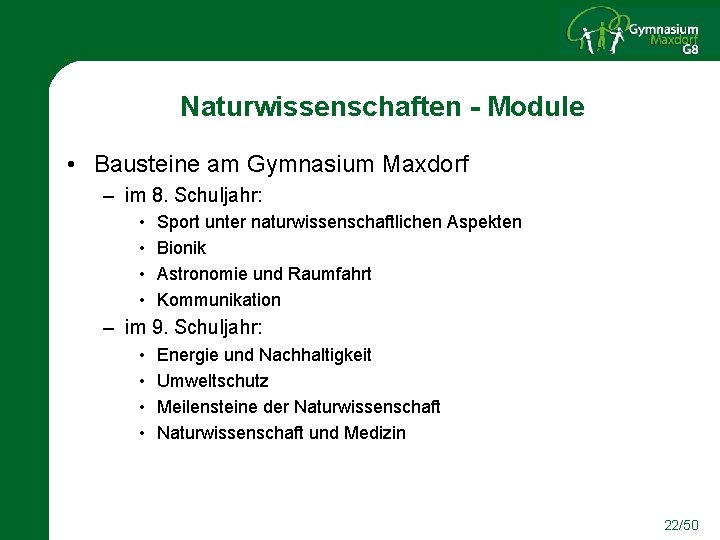 Gymnasium
Maxdorf
G8

Naturwissenschaften - Module

• Bausteine am Gymnasium Maxdorf
– im 8. Schuljahr:
• Sport unter naturwissenschaftlichen Aspekten
• Bionik
• Astronomie und Raumfahrt
• Kommunikation
– im 9. Schuljahr:
• Energie und Nachhaltigkeit
• Umweltschutz
• Meilensteine der Naturwissenschaft
• Naturwissenschaft und Medizin

22/50